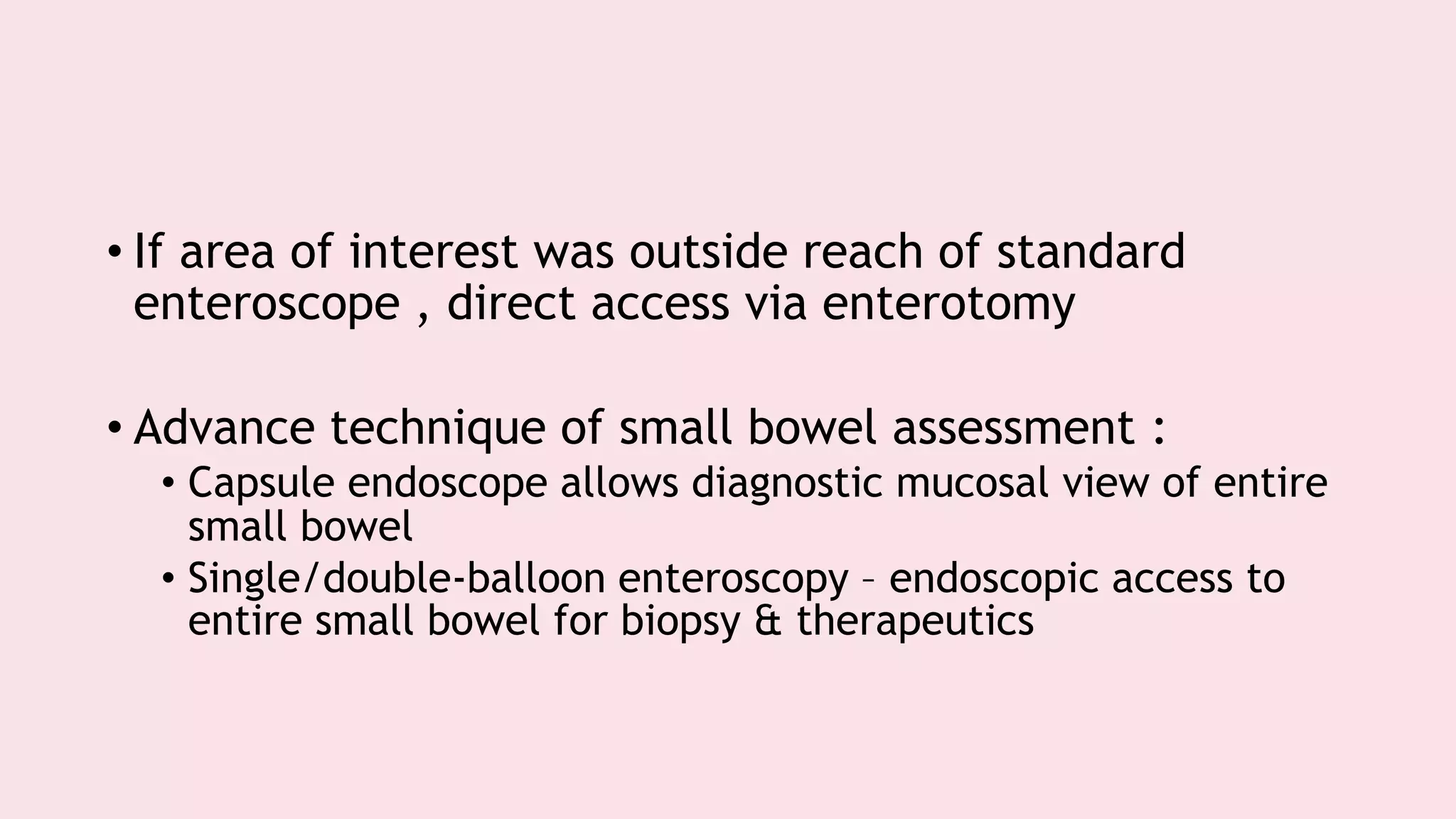 • If area of interest was outside reach of standard enteroscope , direct access via enterotomy

• Advance technique of small bowel assessment :
  • Capsule endoscope allows diagnostic mucosal view of entire small bowel
  • Single/double-balloon enteroscopy – endoscopic access to entire small bowel for biopsy & therapeutics